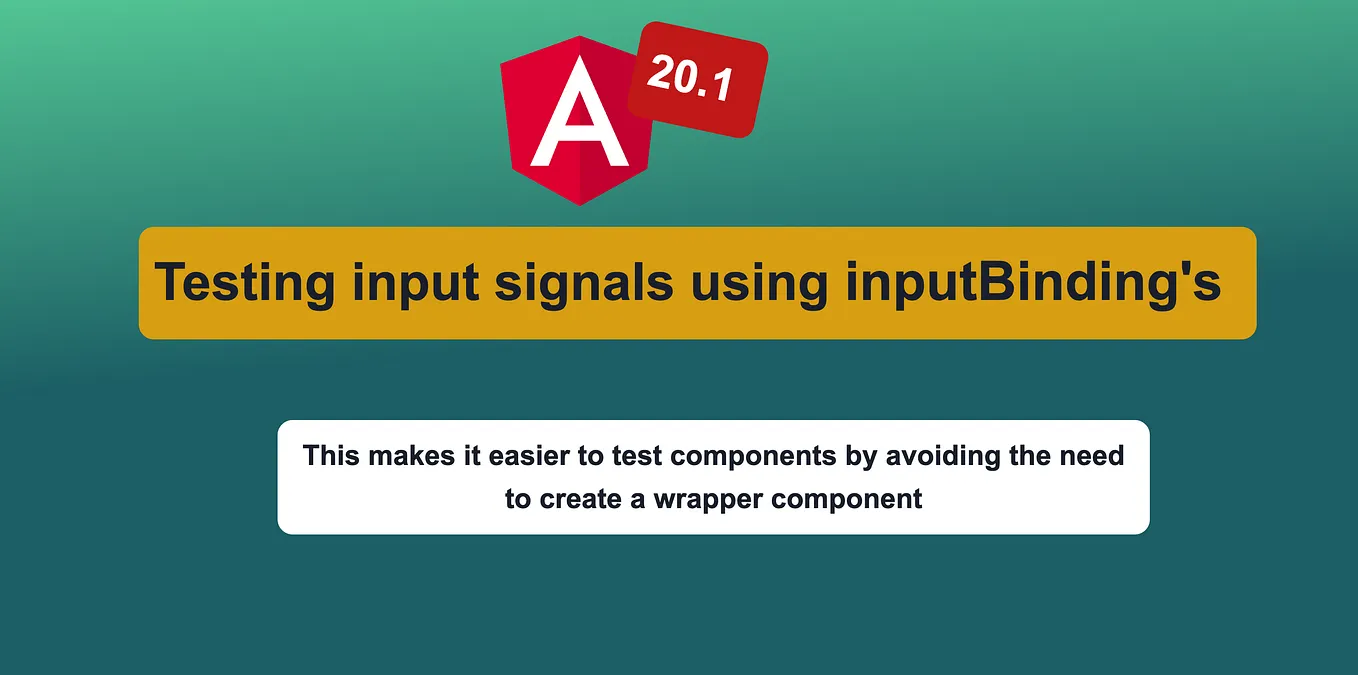 A

20.1

Testing input signals using inputBinding's

This makes it easier to test components by avoiding the need to create a wrapper component